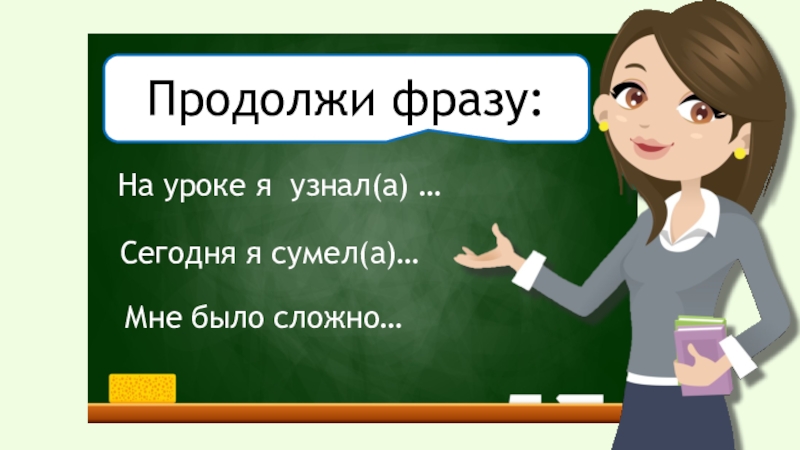 Продолжи фразу:

На уроке я узнал(а) …

Сегодня я сумел(а)…

Мне было сложно…